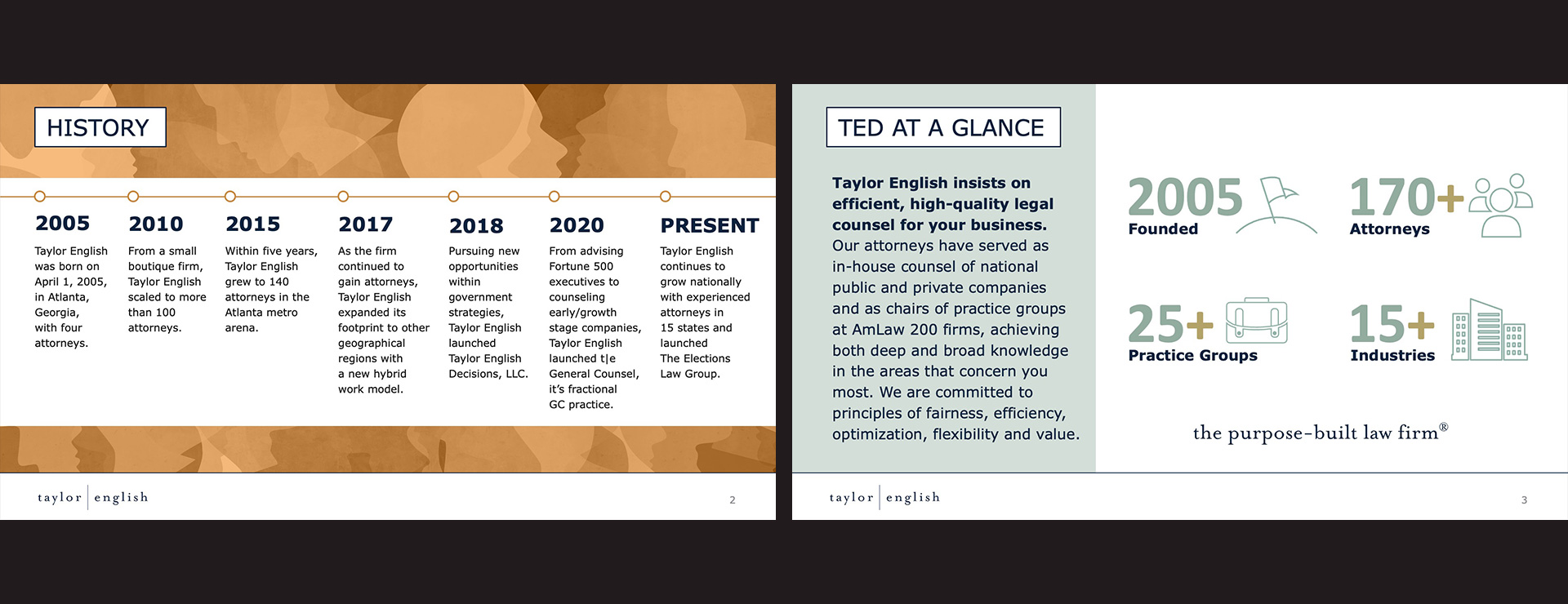 HISTORY

2005
Taylor English was born on April 1, 2005, in Atlanta, Georgia, with four attorneys.

2010
From a small boutique firm, Taylor English scaled to more than 100 attorneys.

2015
Within five years, Taylor English grew to 140 attorneys in the Atlanta metro arena.

2017
As the firm continued to gain attorneys, Taylor English expanded its footprint to other geographical regions with a new hybrid work model.

2018
Pursuing new opportunities within government strategies, Taylor English launched Taylor English Decisions, LLC.

2020
From advising Fortune 500 executives to counseling early/growth stage companies, Taylor English launched t|e General Counsel, it's fractional GC practice.

PRESENT
Taylor English continues to grow nationally with experienced attorneys in 15 states and launched The Elections Law Group.

taylor | english

2

TED AT A GLANCE

Taylor English insists on efficient, high-quality legal counsel for your business. Our attorneys have served as in-house counsel of national public and private companies and as chairs of practice groups at AmLaw 200 firms, achieving both deep and broad knowledge in the areas that concern you most. We are committed to principles of fairness, efficiency, optimization, flexibility and value.

2005
Founded

170+
Attorneys

25+
Practice Groups

15+
Industries

the purpose-built law firm®

taylor | english

3